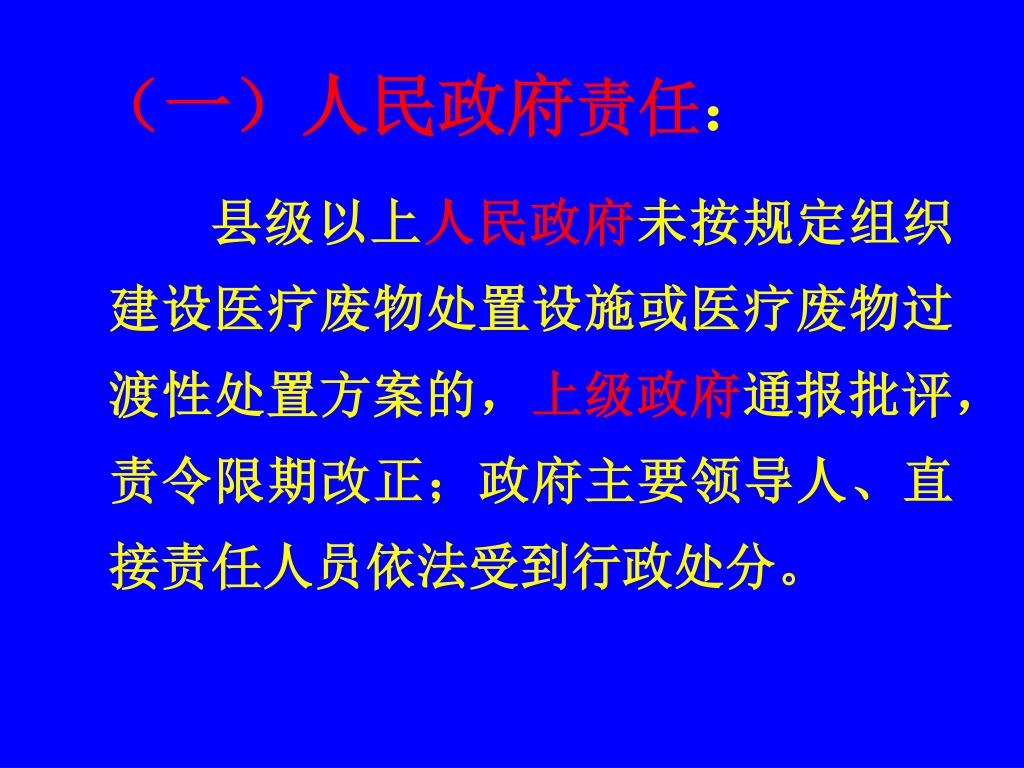 （一）人民政府责任：

县级以上人民政府未按规定组织建设医疗废物处置设施或医疗废物过渡性处置方案的，上级政府通报批评，责令限期改正；政府主要领导人、直接责任人员依法受到行政处分。